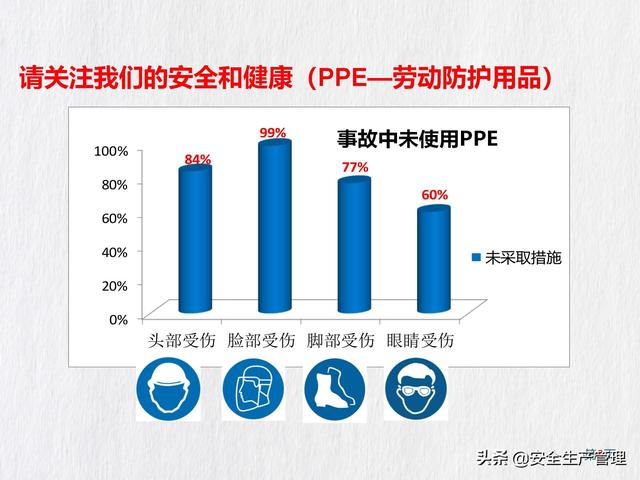 请关注我们的安全和健康（PPE—劳动防护用品）

事故中未使用PPE

100%
80%
60%
40%
20%
0%

84%
99%
77%
60%

未采取措施

头部受伤 脸部受伤 脚部受伤 眼睛受伤

头条 @安全生产管理